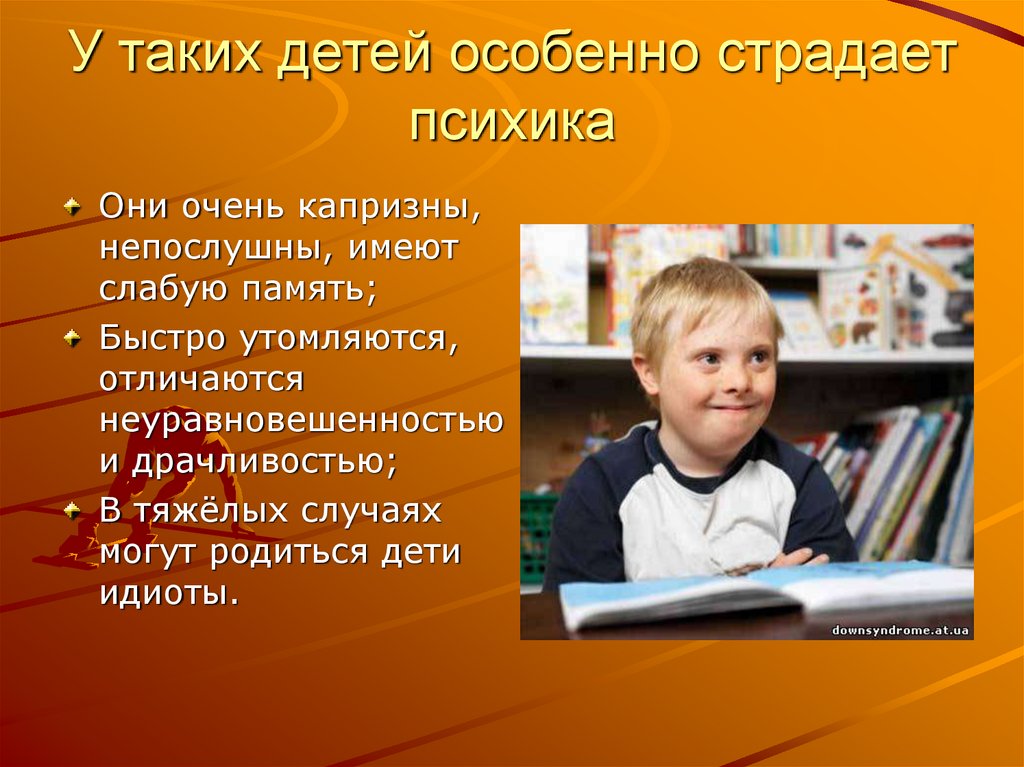 У таких детей особенно страдает психика

Они очень капризны, непослушны, имеют слабую память;

Быстро утомляются, отличаются неуравновешенностью и драчливостью;

В тяжёлых случаях могут родиться дети идиоты.

downsyndrome.at.ua